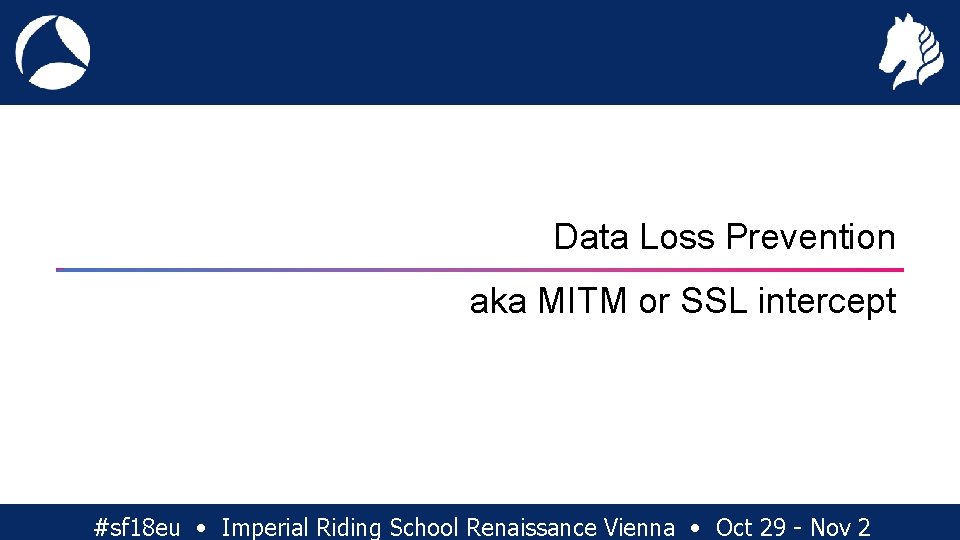 Data Loss Prevention

aka MITM or SSL intercept

#sf18eu • Imperial Riding School Renaissance Vienna • Oct 29 - Nov 2